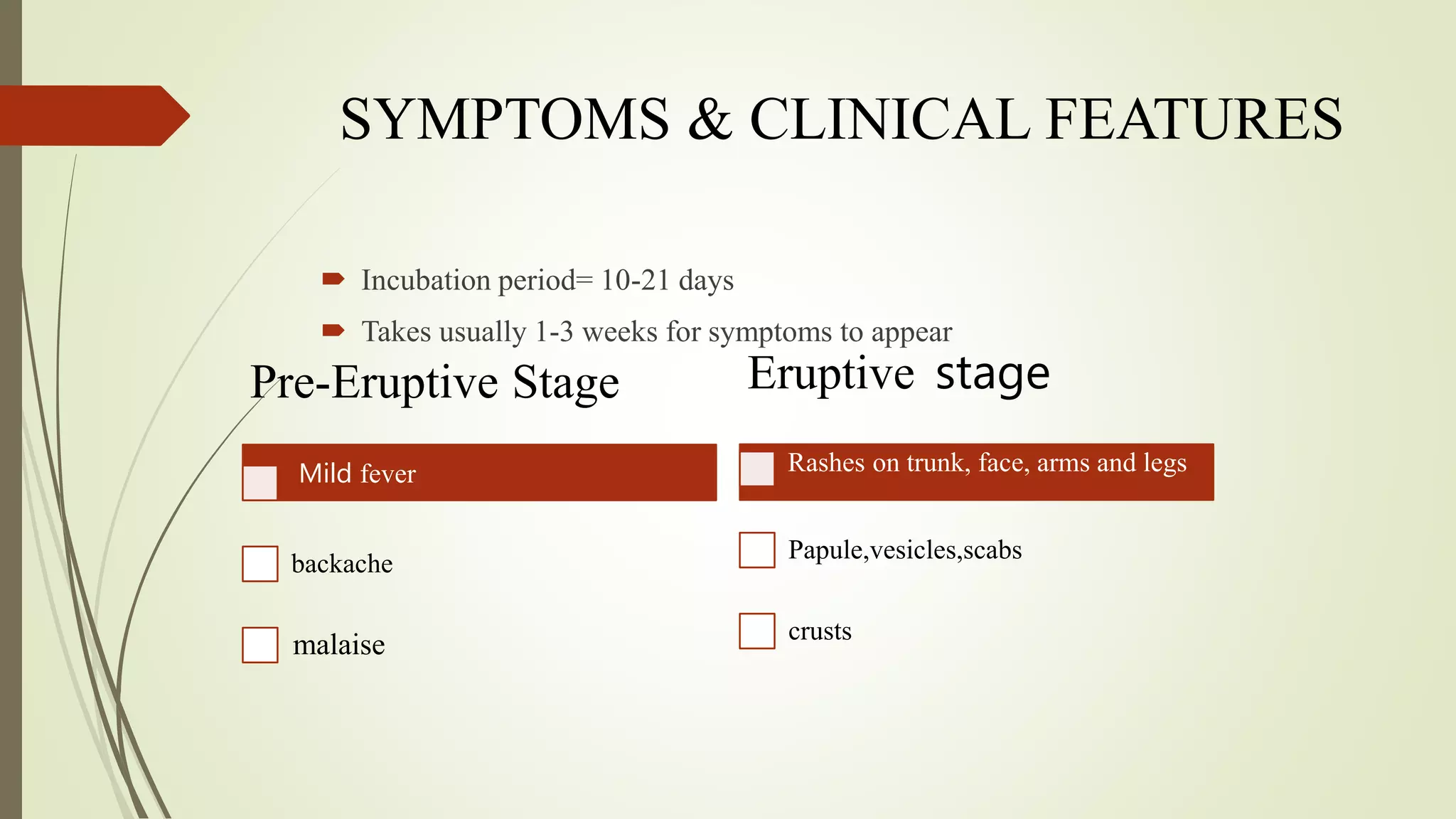 SYMPTOMS & CLINICAL FEATURES

Incubation period= 10-21 days

Takes usually 1-3 weeks for symptoms to appear

Pre-Eruptive Stage

Mild fever

backache

malaise

Eruptive stage

Rashes on trunk, face, arms and legs

Papule,vesicles,scabs

crusts